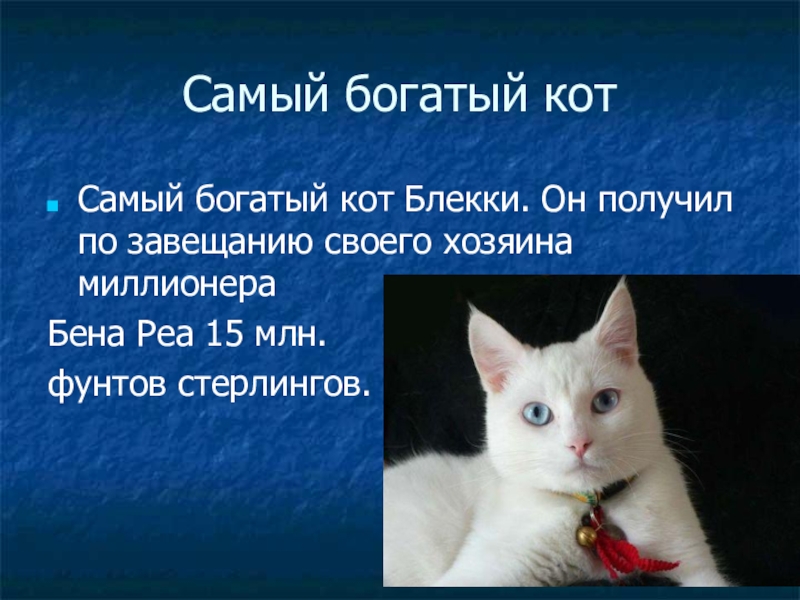 Самый богатый кот

Самый богатый кот Блекки. Он получил по завещанию своего хозяина миллионера

Бена Реа 15 млн.

фунтов стерлингов.